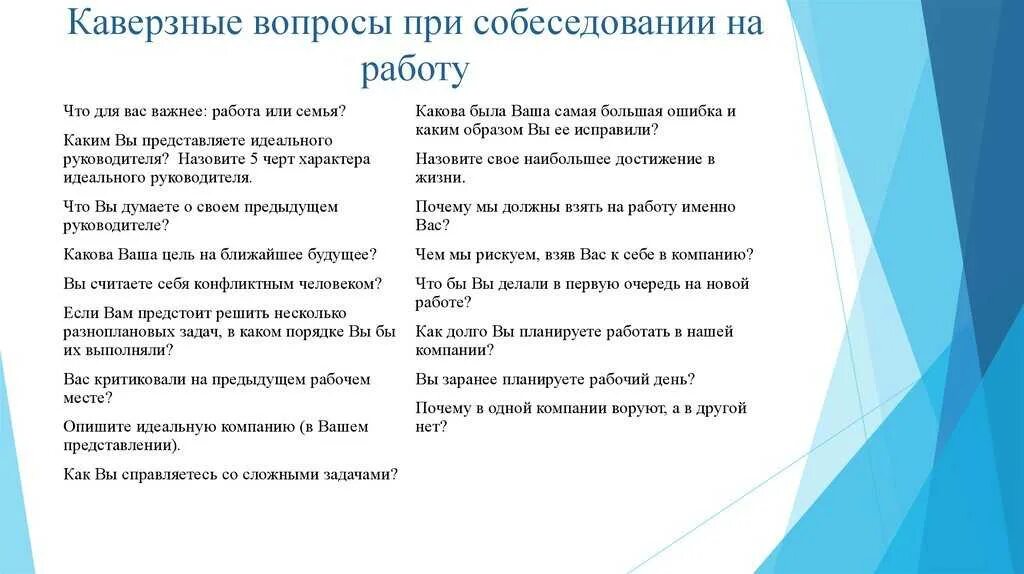 Каверзные вопросы при собеседовании на работу

Что для вас важнее: работа или семья?

Каким Вы представляете идеального руководителя? Назовите 5 черт характера идеального руководителя.

Что Вы думаете о своем предыдущем руководителе?

Какова Ваша цель на ближайшее будущее?

Вы считаете себя конфликтным человеком?

Если Вам предстоит решить несколько разноплановых задач, в каком порядке Вы бы их выполняли?

Вас критиковали на предыдущем рабочем месте?

Опишите идеальную компанию (в Вашем представлении).

Как Вы справляетесь со сложными задачами?

Какова была Ваша самая большая ошибка и каким образом Вы ее исправили?

Назовите свое наибольшее достижение в жизни.

Почему мы должны взять на работу именно Вас?

Чем мы рискуем, взяв Вас к себе в компанию?

Что бы Вы делали в первую очередь на новой работе?

Как долго Вы планируете работать в нашей компании?

Вы заранее планируете рабочий день?

Почему в одной компании воруют, а в другой нет?